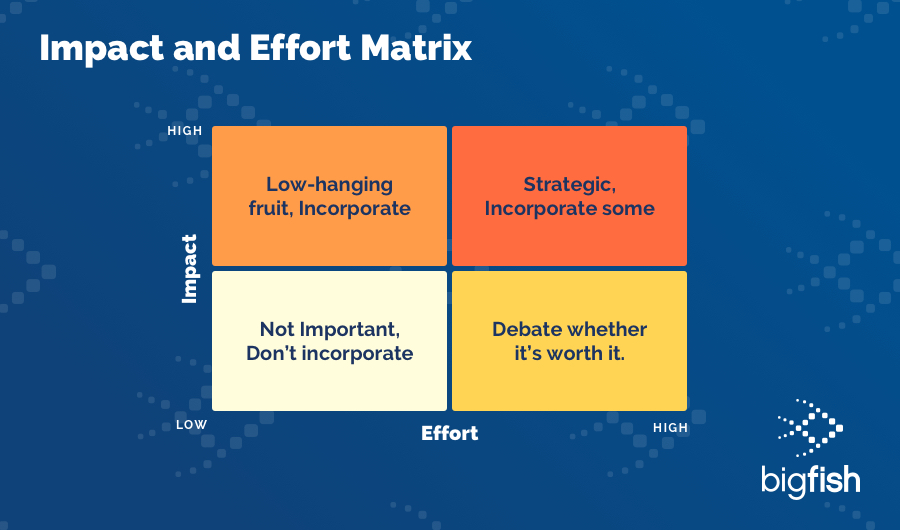 Impact and Effort Matrix

HIGH

Impact

Low-hanging fruit, Incorporate

Strategic, Incorporate some

Not Important, Don't incorporate

Debate whether it's worth it.

LOW

Effort

HIGH

bigfish